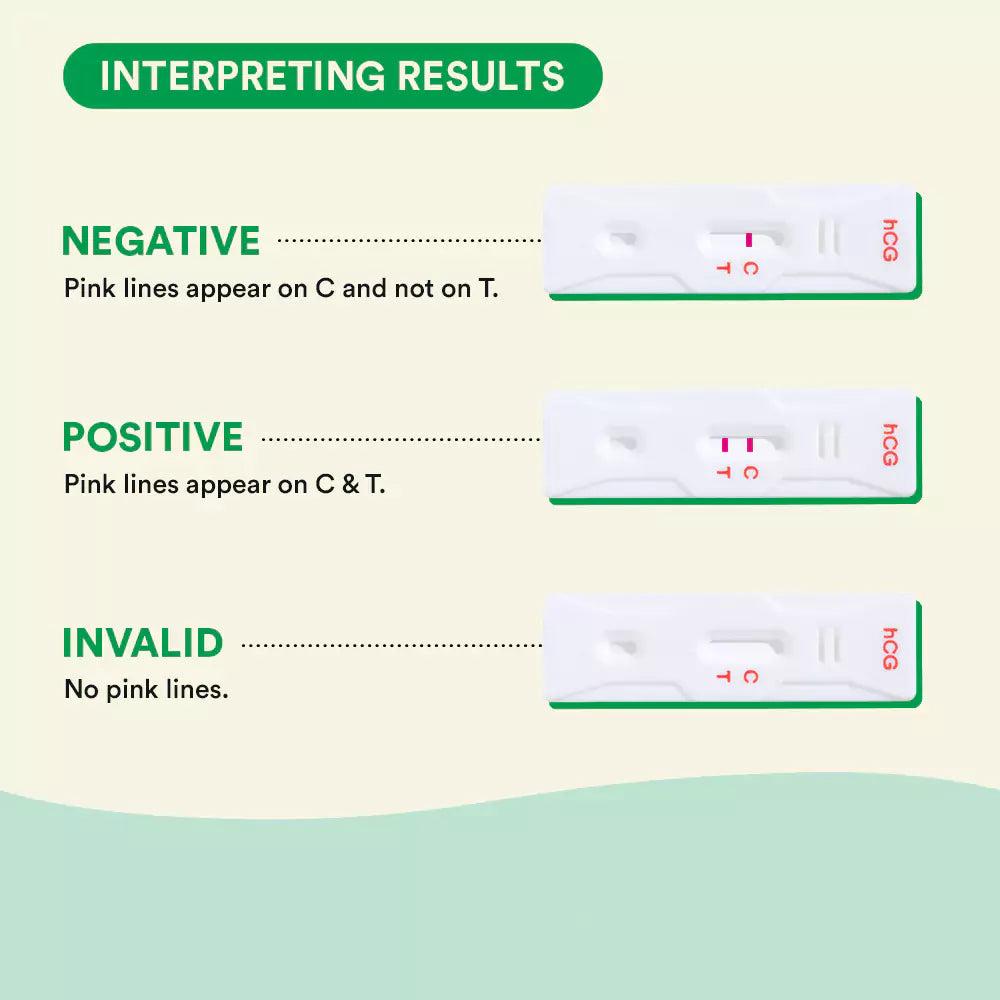 INTERPRETING RESULTS

NEGATIVE
Pink lines appear on C and not on T.

C
T
hCG

POSITIVE
Pink lines appear on C & T.

C
T
hCG

INVALID
No pink lines.

C
T
hCG